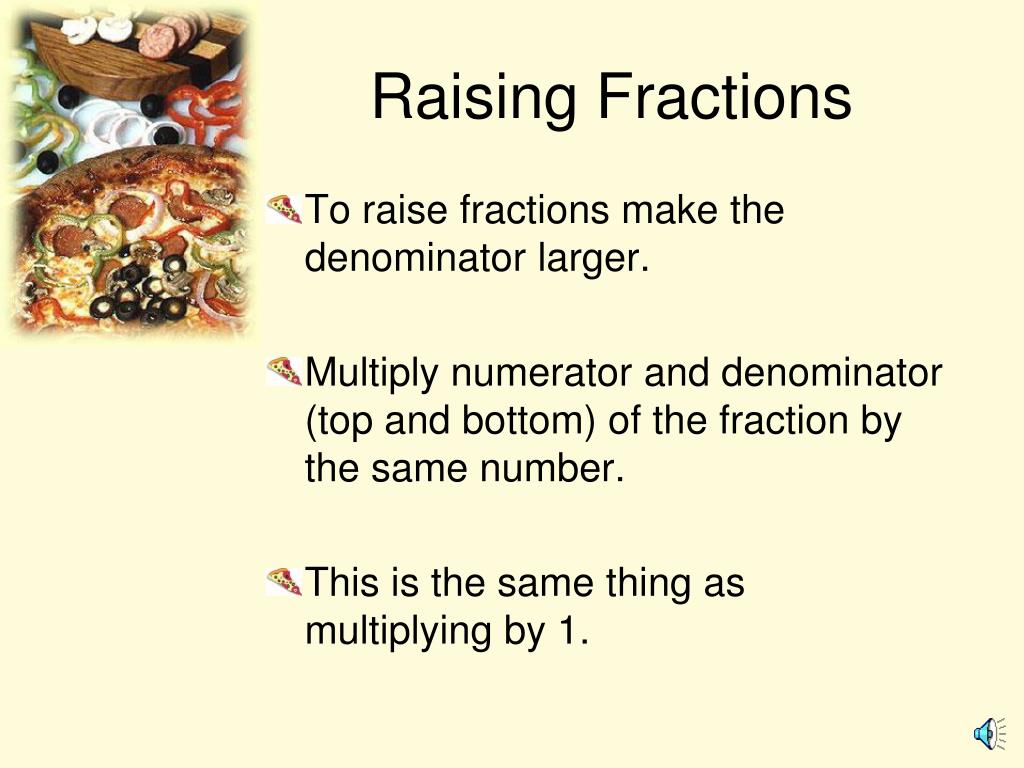 Raising Fractions

To raise fractions make the denominator larger.

Multiply numerator and denominator (top and bottom) of the fraction by the same number.

This is the same thing as multiplying by 1.